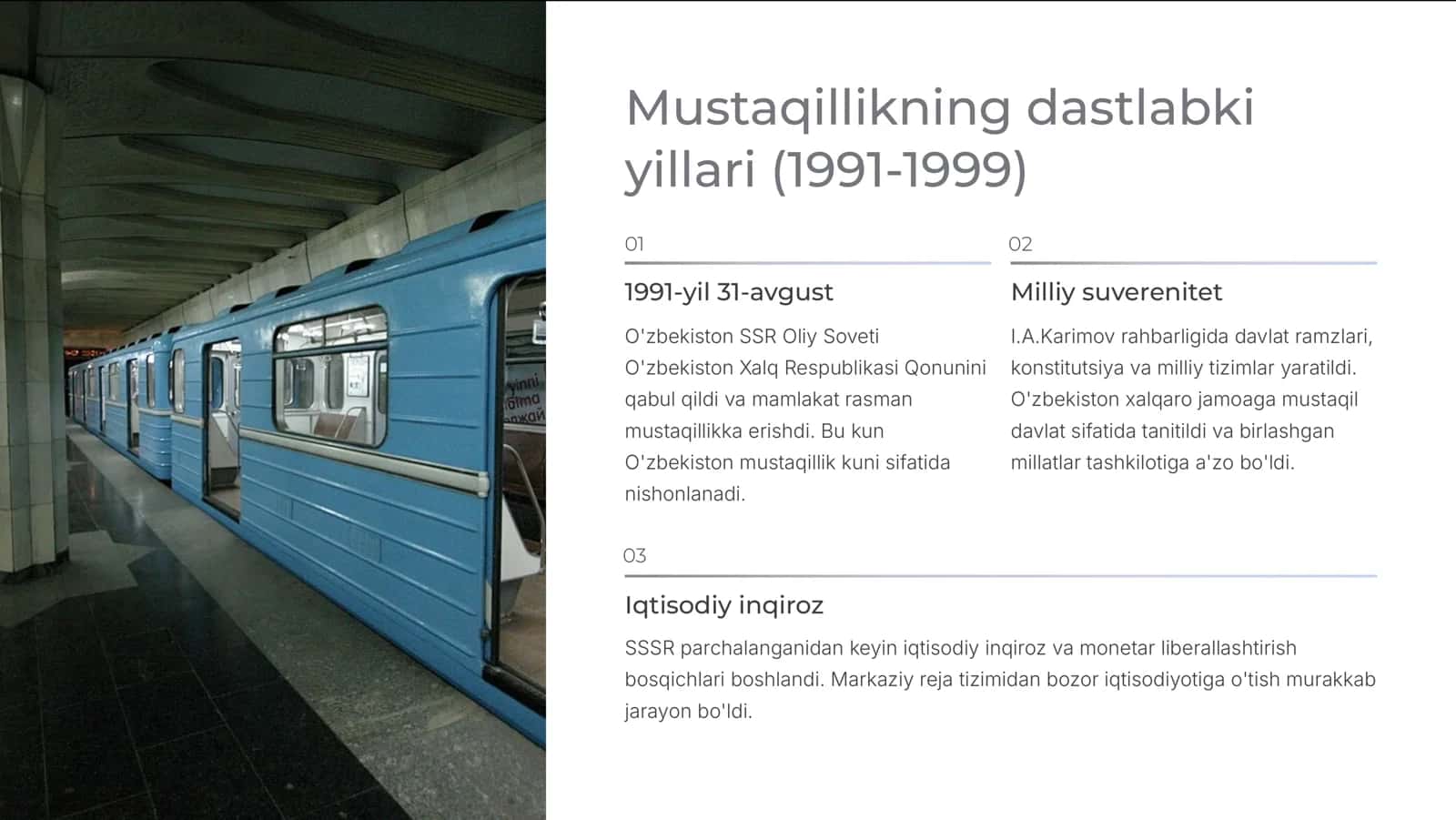 Mustaqillikning dastlabki yillari (1991-1999)

01

1991-yil 31-avgust

O'zbekiston SSR Oliy Soveti O'zbekiston Xalq Respublikasi Qonunini qabul qildi va mamlakat rasman mustaqillikka erishdi. Bu kun O'zbekiston mustaqillik kuni sifatida nishonlanadi.

02

Milliy suverenitet

I.A.Karimov rahbarligida davlat ramzlari, konstitutsiya va milliy tizimlar yaratildi. O'zbekiston xalqaro jamoaga mustaqil davlat sifatida tanitildi va birlashgan millatlar tashkilotiga a'zo bo'ldi.

03

Iqtisodiy inqiroz

SSSR parchalanganidan keyin iqtisodiy inqiroz va monetar liberallashtirish bosqichlari boshlandi. Markaziy reja tizimidan bozor iqtisodiyotiga o'tish murakkab jarayon bo'ldi.